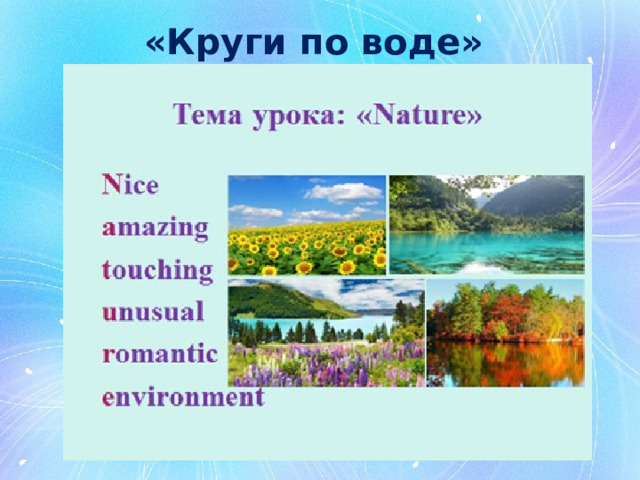 «Круги по воде»

Тема урока: «Nature»

Nice
amazing
touching
unusual
romantic
environment